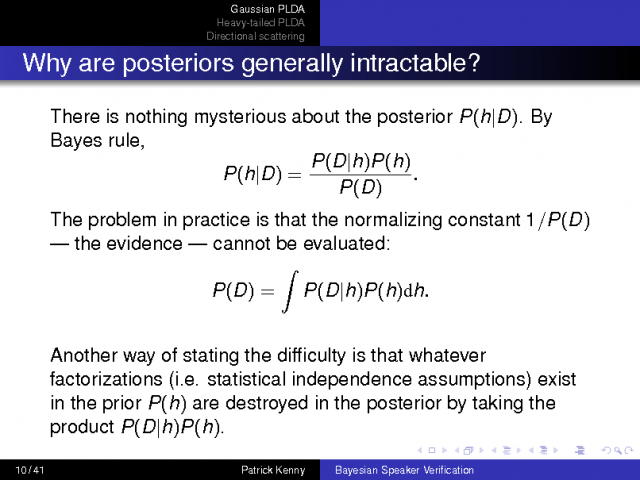 Gaussian PLDA
Heavy-tailed PLDA
Directional scattering

Why are posteriors generally intractable?

There is nothing mysterious about the posterior $P(h|D)$. By Bayes rule,

$$P(h|D) = \frac{P(D|h)P(h)}{P(D)}.$$

The problem in practice is that the normalizing constant $1/P(D)$ — the evidence — cannot be evaluated:

$$P(D) = \int P(D|h)P(h)\mathrm{d}h.$$

Another way of stating the difficulty is that whatever factorizations (i.e. statistical independence assumptions) exist in the prior $P(h)$ are destroyed in the posterior by taking the product $P(D|h)P(h)$.

10 / 41 Patrick Kenny Bayesian Speaker Verification